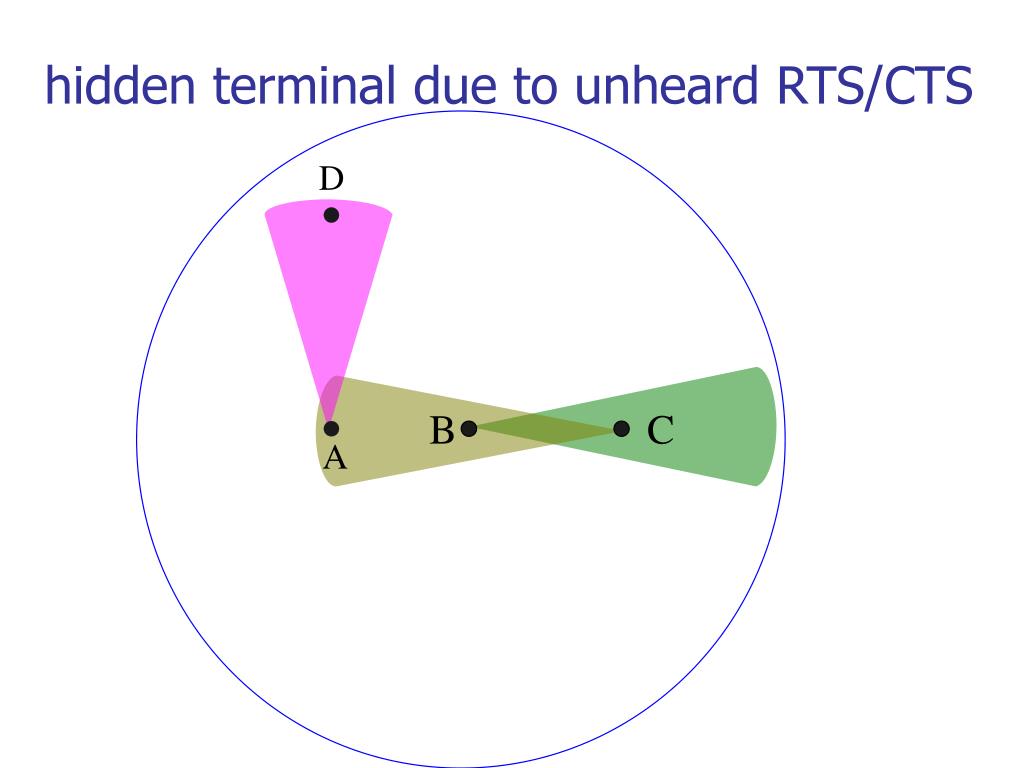 hidden terminal due to unheard RTS/CTS

D

A

B

C